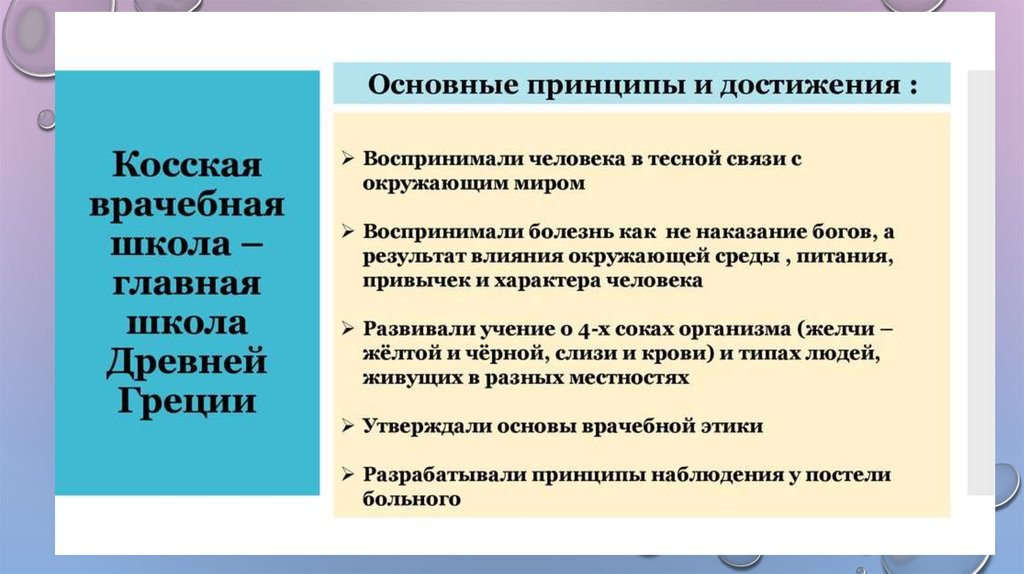 Косская врачебная школа – главная школа Древней Греции

Основные принципы и достижения :

➢ Воспринимали человека в тесной связи с окружающим миром

➢ Воспринимали болезнь как не наказание богов, а результат влияния окружающей среды , питания, привычек и характера человека

➢ Развивали учение о 4-х соках организма (желчи – жёлтой и чёрной, слизи и крови) и типах людей, живущих в разных местностях

➢ Утверждали основы врачебной этики

➢ Разрабатывали принципы наблюдения у постели больного